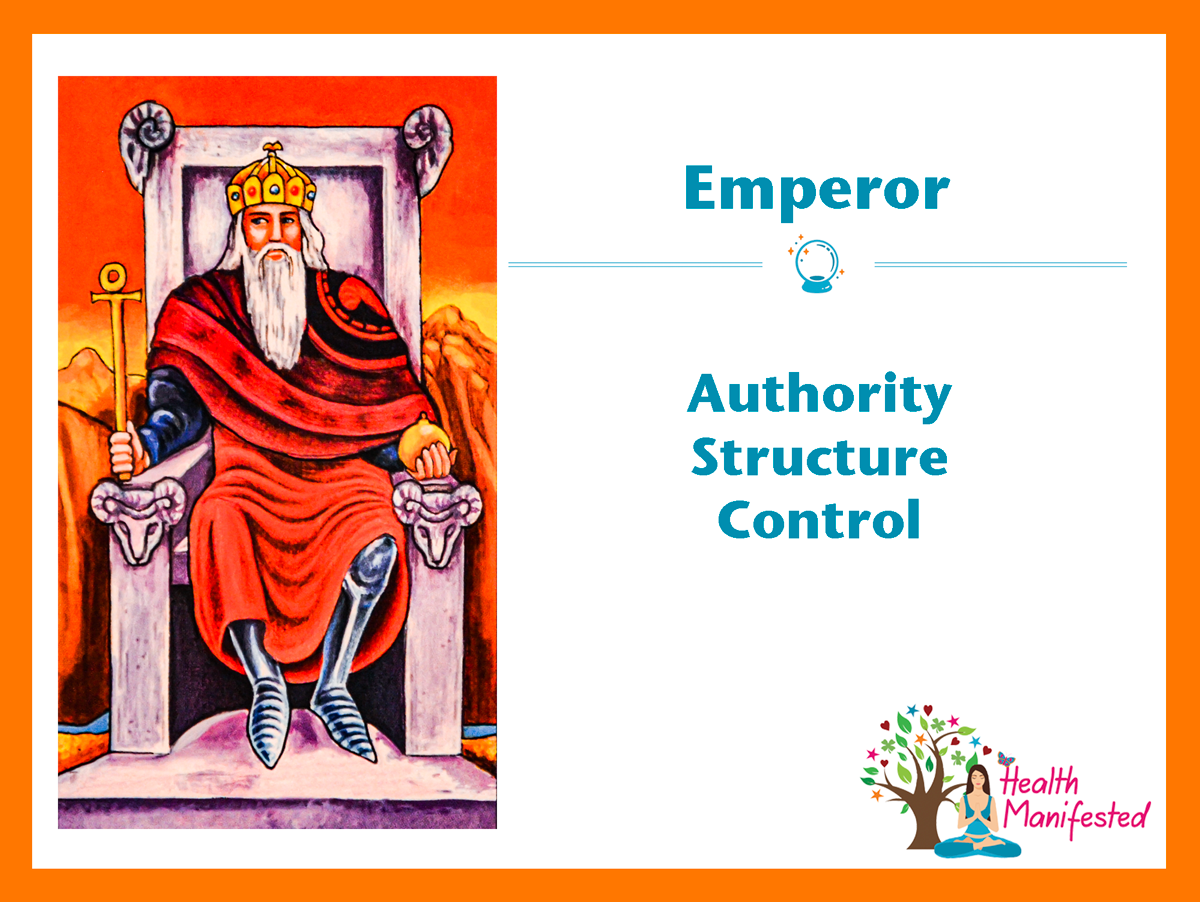 Emperor

Authority
Structure
Control

Health Manifested